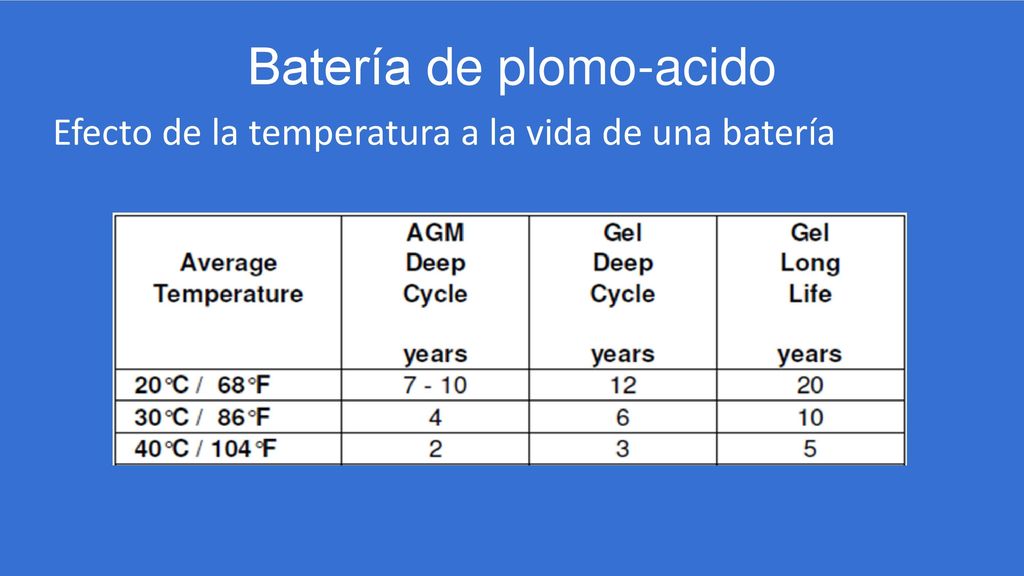 Batería de plomo-acido

Efecto de la temperatura a la vida de una batería

| Average Temperature | AGM Deep Cycle years | Gel Deep Cycle years | Gel Long Life years |
|---|---|---|---|
| 20°C / 68°F | 7 - 10 | 12 | 20 |
| 30°C / 86°F | 4 | 6 | 10 |
| 40°C / 104°F | 2 | 3 | 5 |